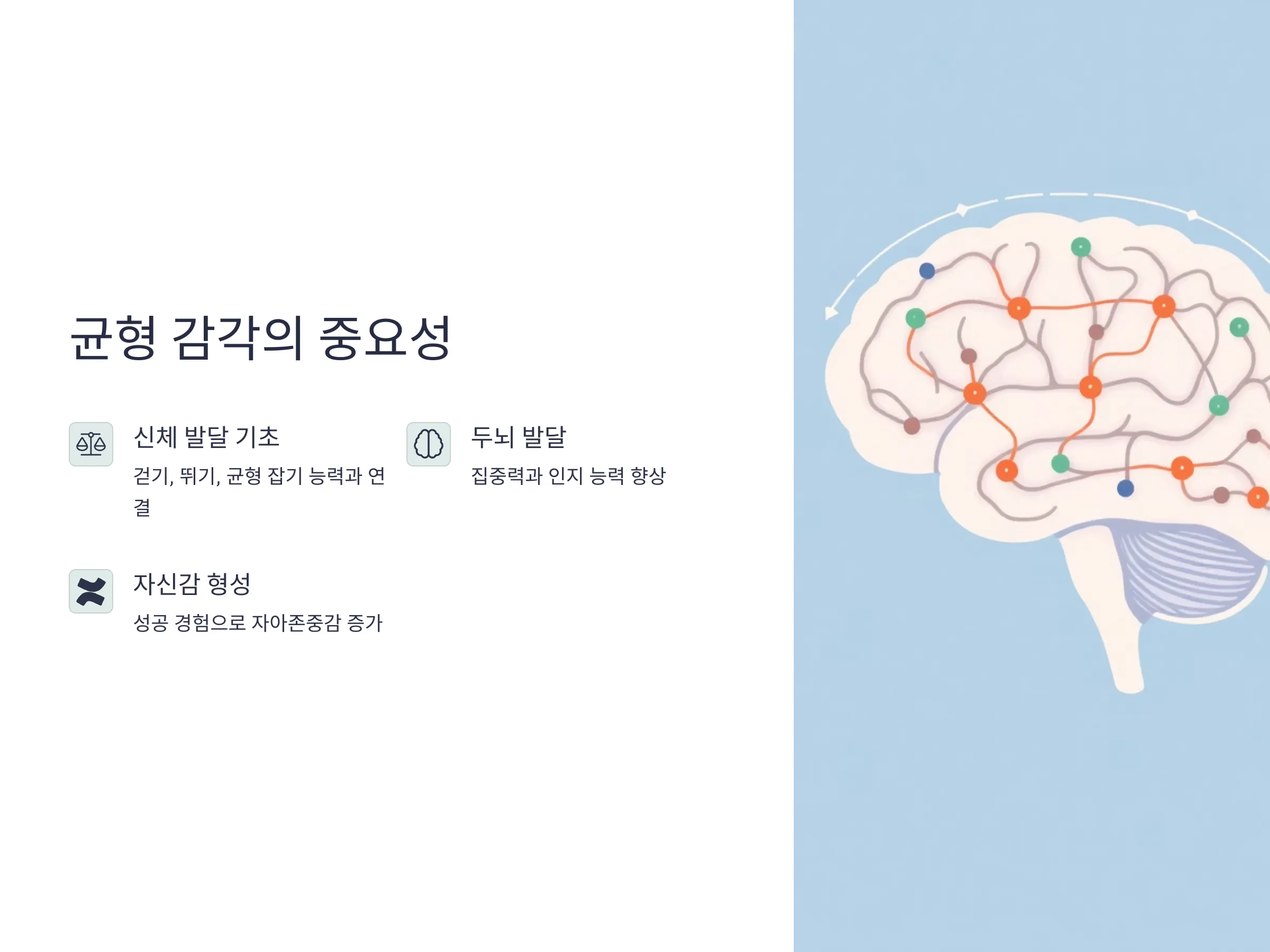 균형 감각의 중요성

신체 발달 기초

걷기, 뛰기, 균형 잡기 능력과 연결

두뇌 발달

집중력과 인지 능력 향상

자신감 형성

성공 경험으로 자아존중감 증가